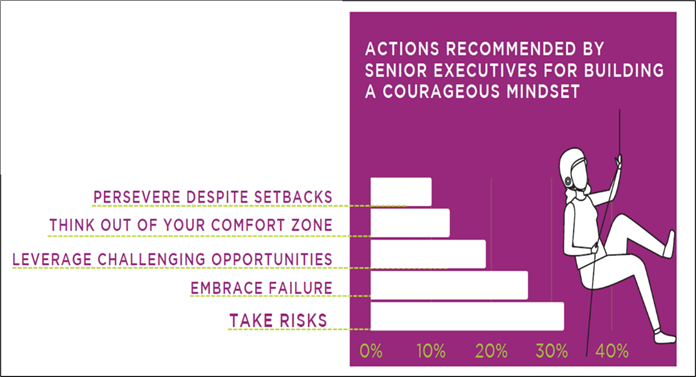 ACTIONS RECOMMENDED BY SENIOR EXECUTIVES FOR BUILDING A COURAGEOUS MINDSET

PERSEVERE DESPITE SETBACKS
THINK OUT OF YOUR COMFORT ZONE
LEVERAGE CHALLENGING OPPORTUNITIES
EMBRACE FAILURE
TAKE RISKS

0% 10% 20% 30% 40%